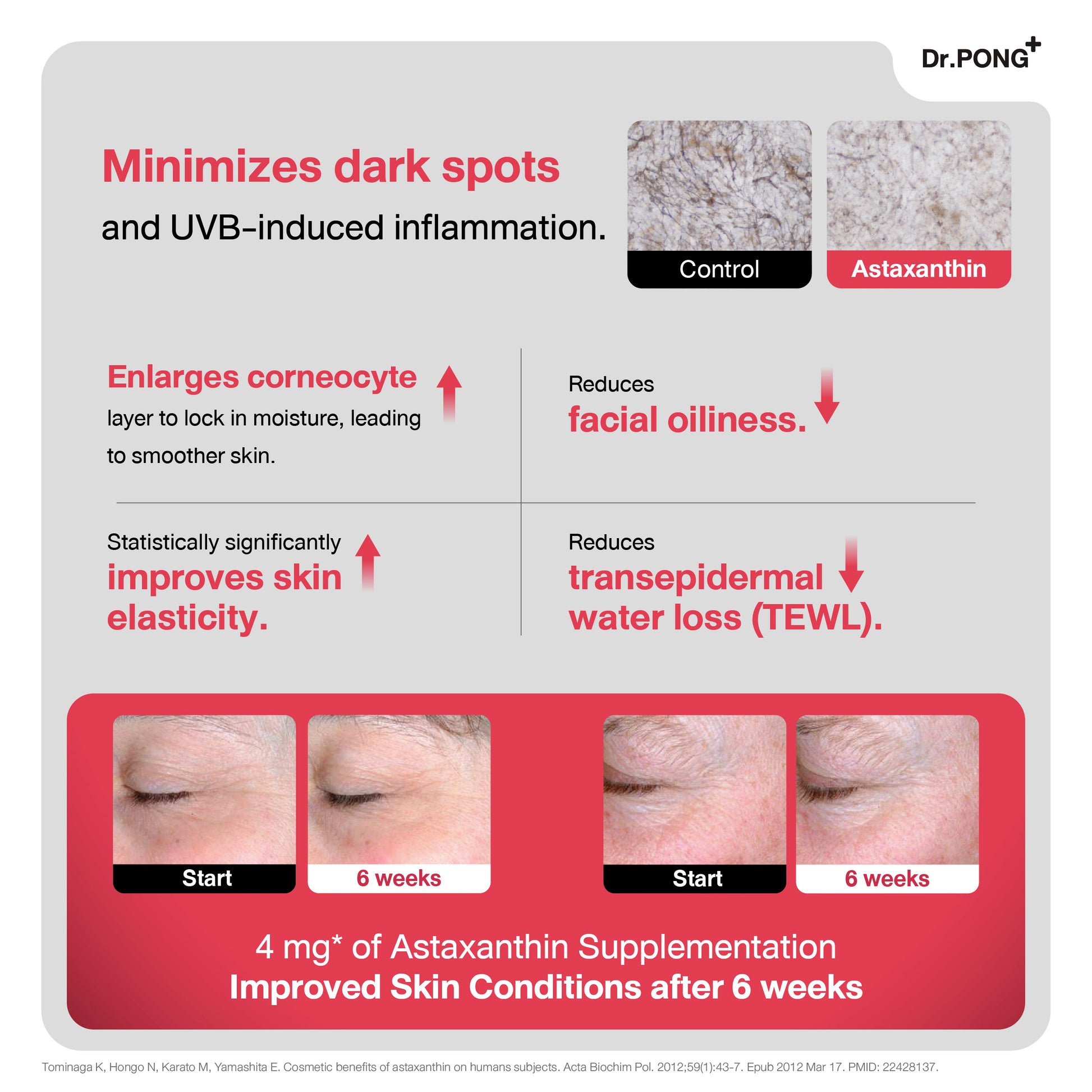 Dr.PONG+

Minimizes dark spots
and UVB-induced inflammation.

Control
Astaxanthin

Enlarges corneocyte
layer to lock in moisture, leading to smoother skin.

Reduces
facial oiliness.

Statistically significantly
improves skin elasticity.

Reduces
transepidermal water loss (TEWL).

Start
6 weeks
Start
6 weeks

4 mg* of Astaxanthin Supplementation
Improved Skin Conditions after 6 weeks

Tominaga K, Hongo N, Karato M, Yamashita E. Cosmetic benefits of astaxanthin on humans subjects. Acta Biochim Pol. 2012;59(1):43-7. Epub 2012 Mar 17. PMID: 22428137.